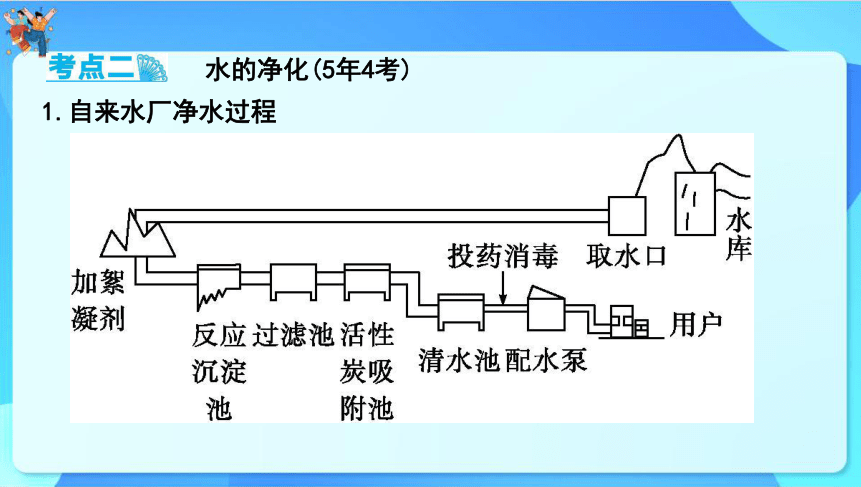 考点二　水的净化(5年4考)

1. 自来水厂净水过程

水库
取水口
加絮凝剂
反应沉淀池
过滤池
活性炭吸附池
投药消毒
清水池
配水泵
用户